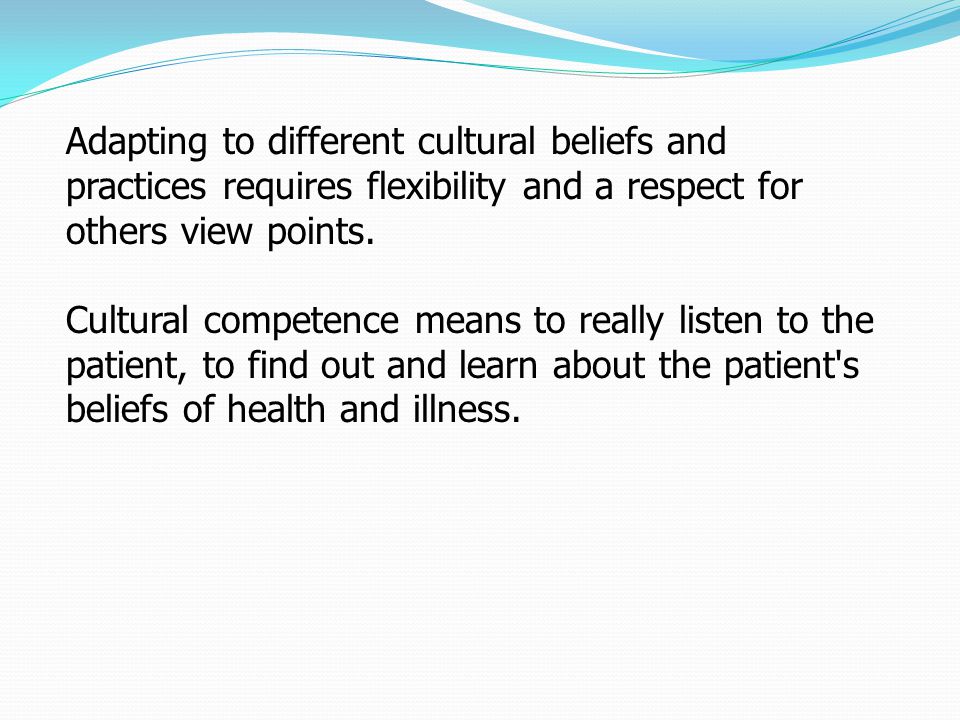 Adapting to different cultural beliefs and practices requires flexibility and a respect for others view points.

Cultural competence means to really listen to the patient, to find out and learn about the patient's beliefs of health and illness.